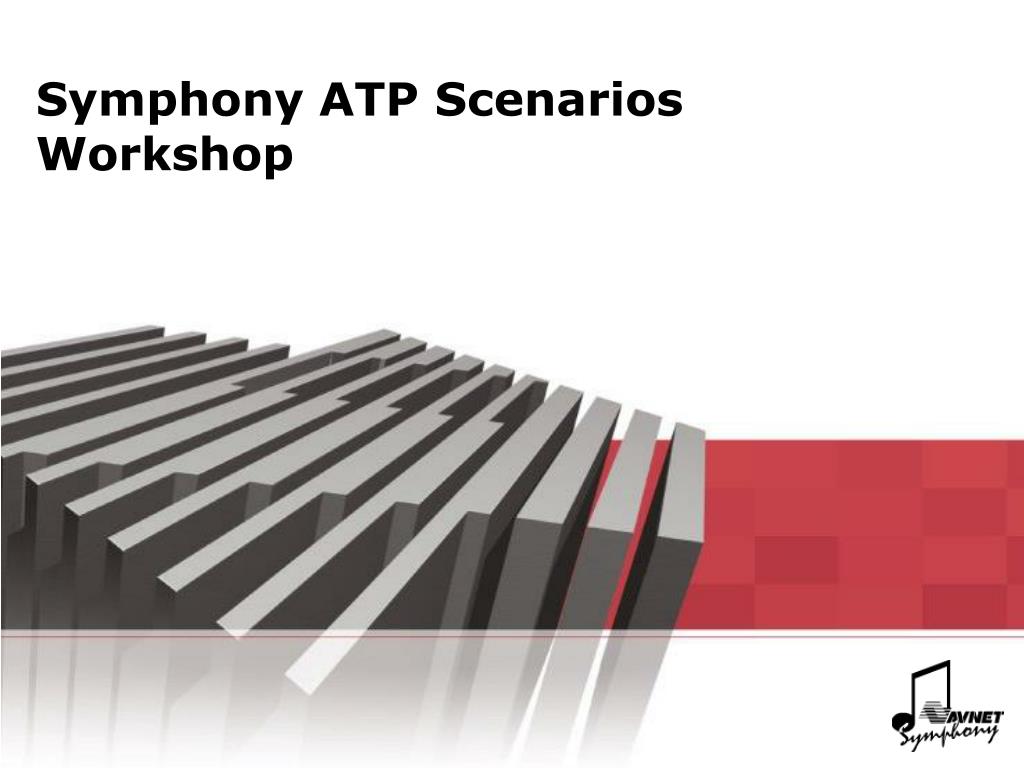 Symphony ATP Scenarios Workshop

AVNET
Symphony